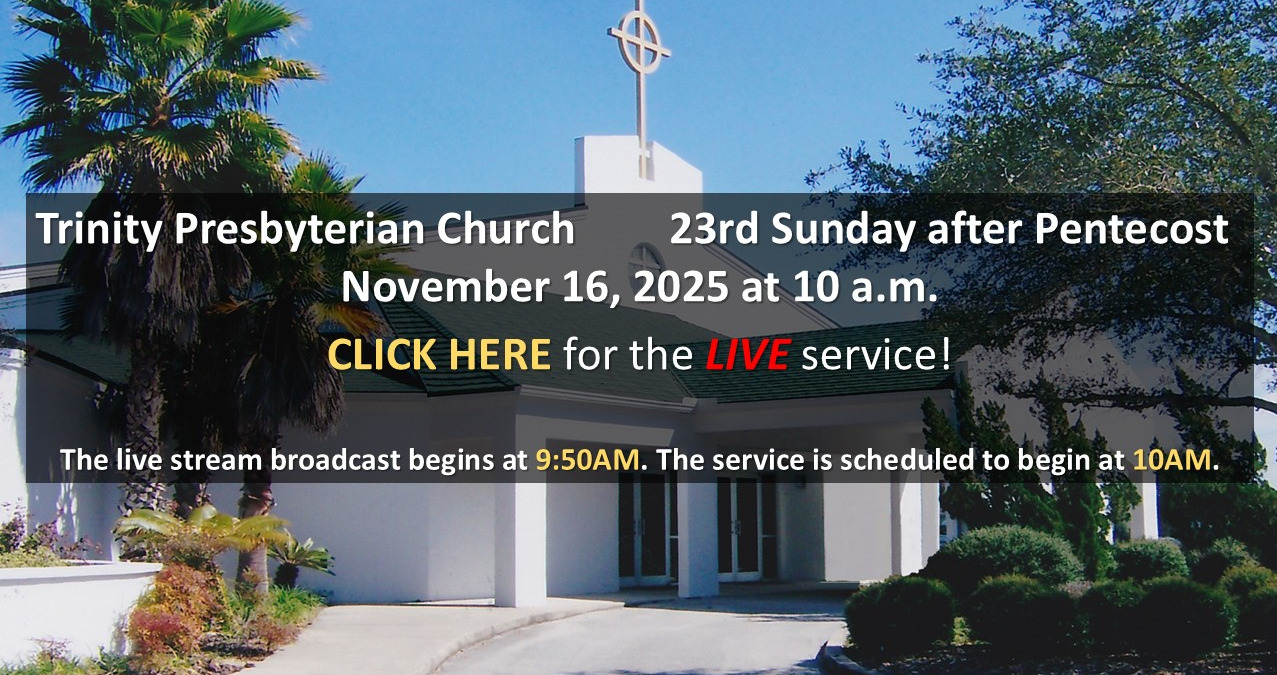 Trinity Presbyterian Church 23rd Sunday after Pentecost
November 16, 2025 at 10 a.m.

CLICK HERE for the LIVE service!

The live stream broadcast begins at 9:50AM. The service is scheduled to begin at 10AM.